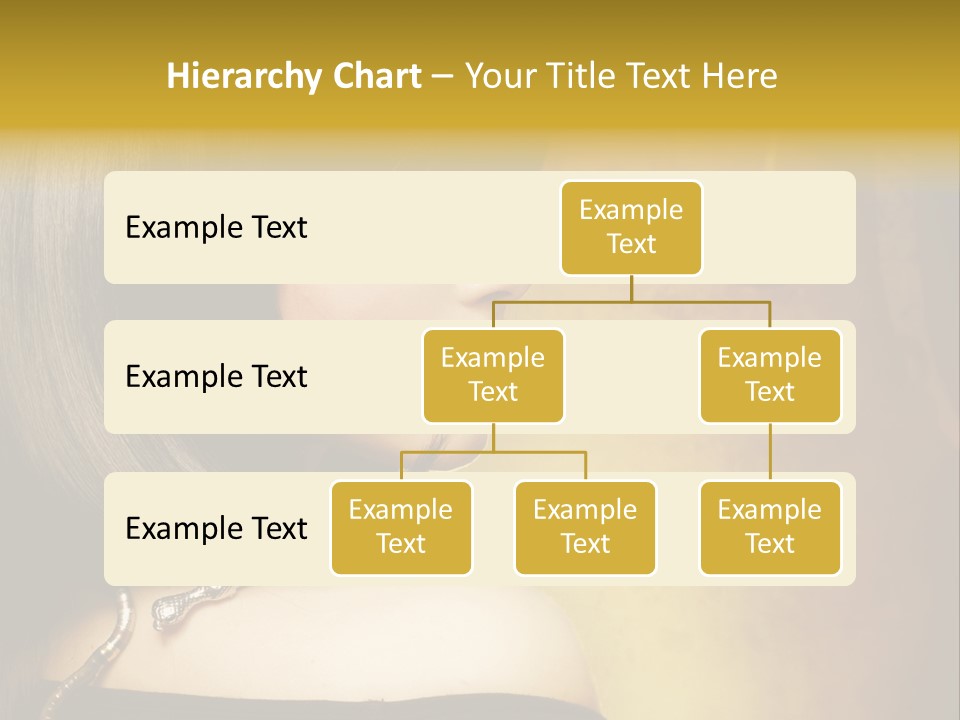 Hierarchy Chart – Your Title Text Here

Example Text

Example Text

Example Text

Example Text

Example Text

Example Text

Example Text

Example Text

Example Text